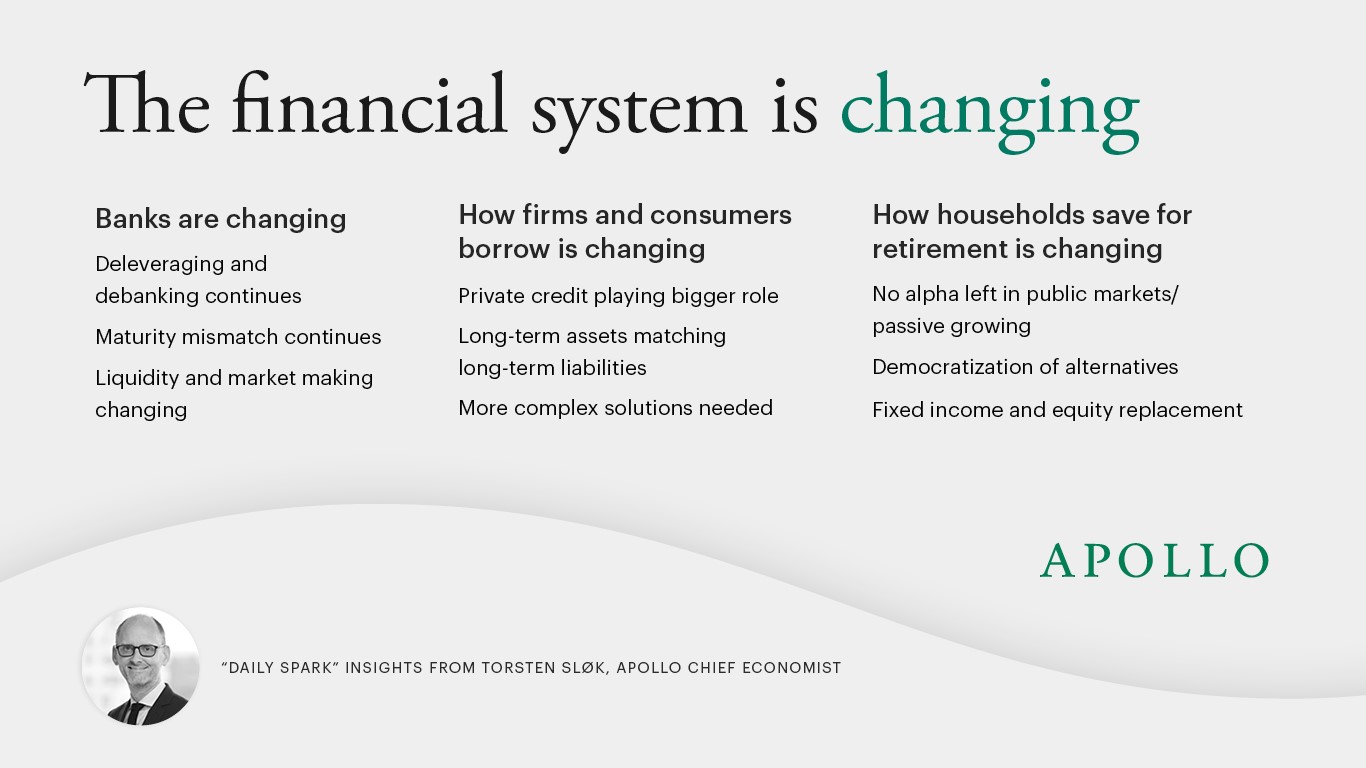 The financial system is changing

Banks are changing

Deleveraging and debanking continues

Maturity mismatch continues

Liquidity and market making changing

How firms and consumers borrow is changing

Private credit playing bigger role

Long-term assets matching long-term liabilities

More complex solutions needed

How households save for retirement is changing

No alpha left in public markets/ passive growing

Democratization of alternatives

Fixed income and equity replacement

APOLLO

"DAILY SPARK" INSIGHTS FROM TORSTEN SLØK, APOLLO CHIEF ECONOMIST